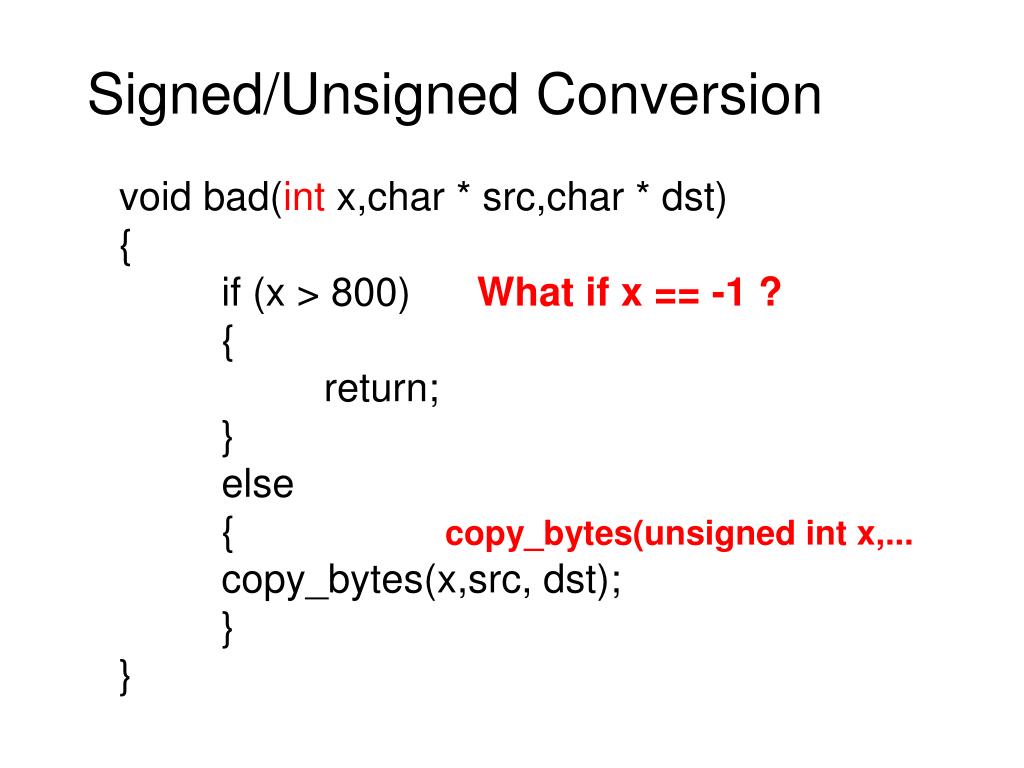 Signed/Unsigned Conversion

void bad(int x,char * src,char * dst)
{
if (x > 800) What if x == -1 ?
{
return;
}
else
{ copy_bytes(unsigned int x,...
copy_bytes(x,src, dst);
}
}